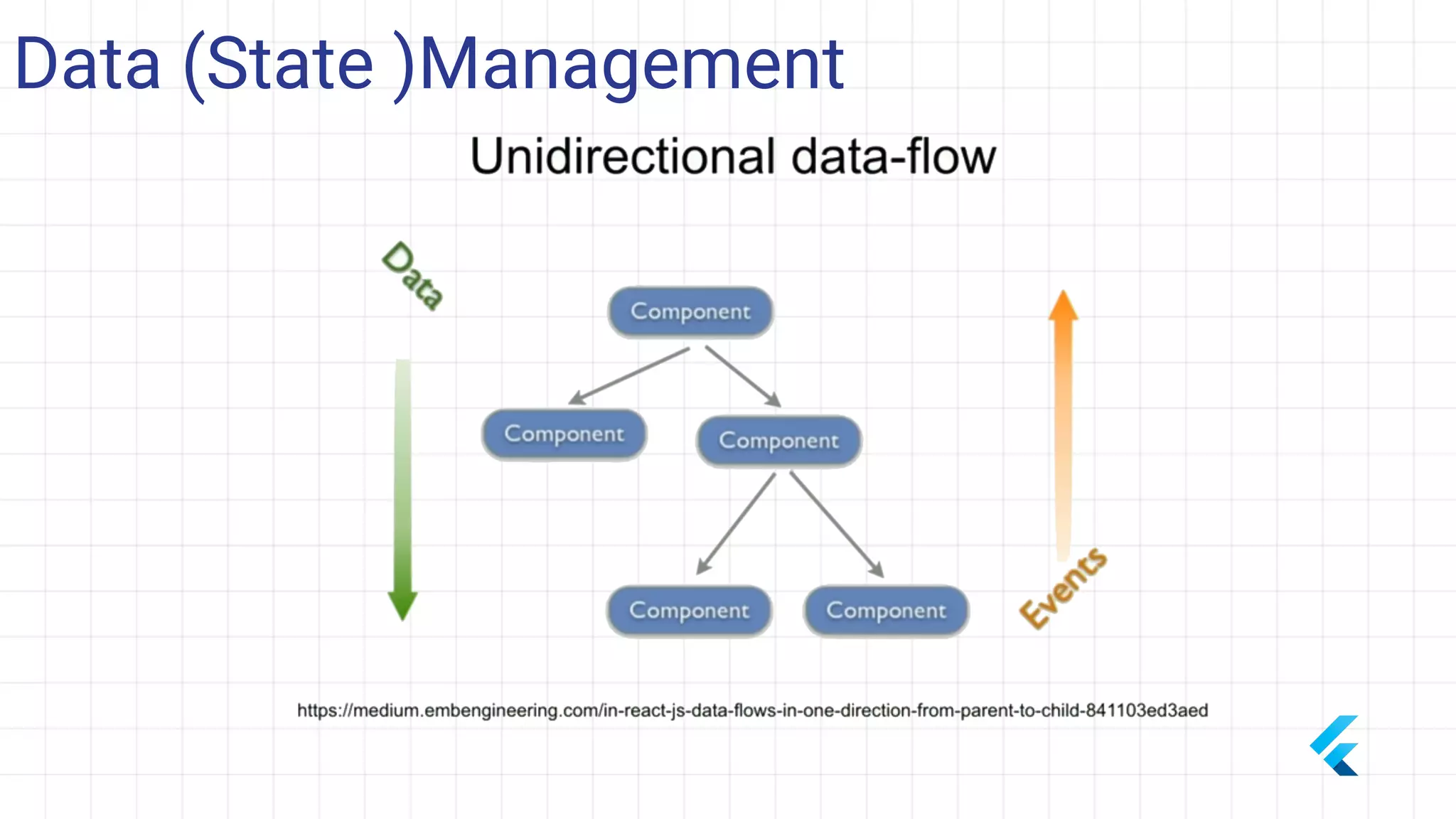 Data (State )Management

Unidirectional data-flow

Data

Component

Component

Component

Component

Component

Events

https://medium.embengineering.com/in-react-js-data-flows-in-one-direction-from-parent-to-child-841103ed3aed